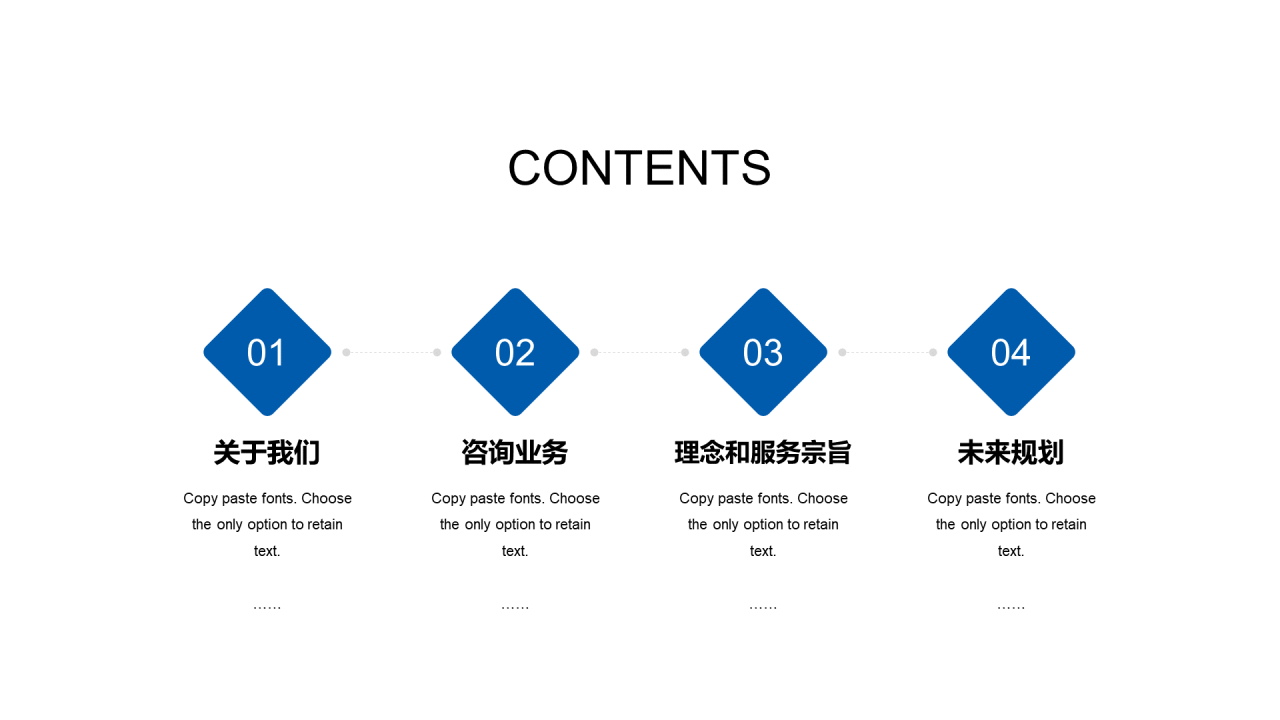 CONTENTS

01

关于我们

Copy paste fonts. Choose the only option to retain text.

……

02

咨询业务

Copy paste fonts. Choose the only option to retain text.

……

03

理念和服务宗旨

Copy paste fonts. Choose the only option to retain text.

……

04

未来规划

Copy paste fonts. Choose the only option to retain text.

……